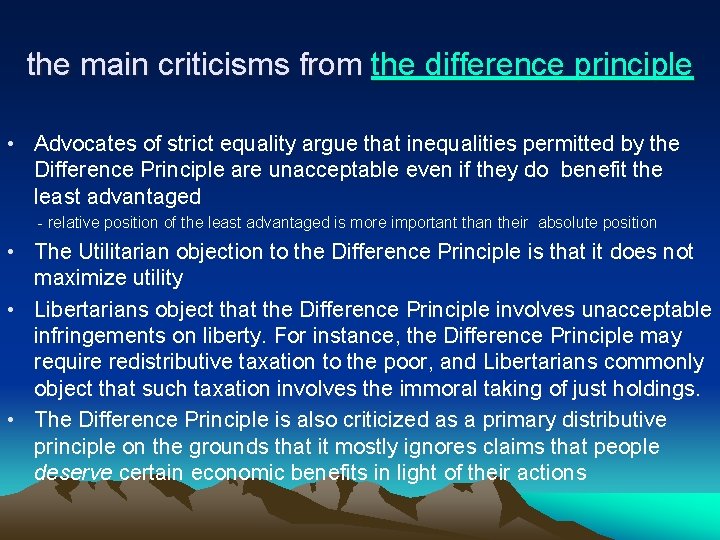 the main criticisms from the difference principle

• Advocates of strict equality argue that inequalities permitted by the Difference Principle are unacceptable even if they do benefit the least advantaged

- relative position of the least advantaged is more important than their absolute position

• The Utilitarian objection to the Difference Principle is that it does not maximize utility

• Libertarians object that the Difference Principle involves unacceptable infringements on liberty. For instance, the Difference Principle may require redistributive taxation to the poor, and Libertarians commonly object that such taxation involves the immoral taking of just holdings.

• The Difference Principle is also criticized as a primary distributive principle on the grounds that it mostly ignores claims that people deserve certain economic benefits in light of their actions